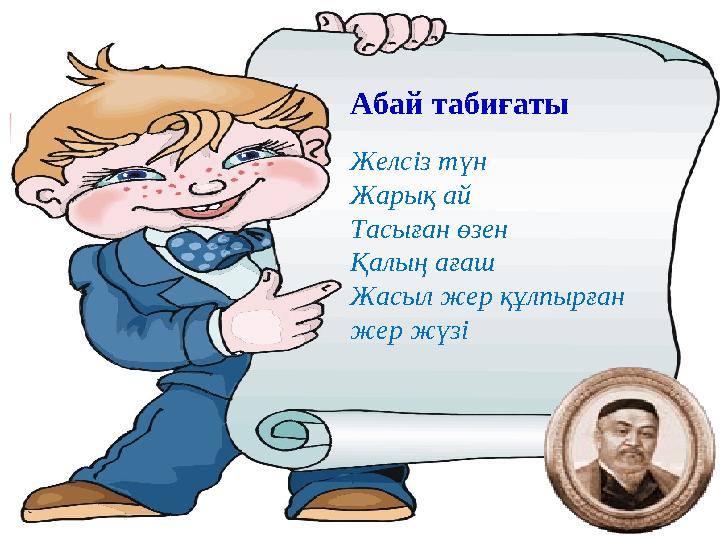 Абай табиғаты

Желсіз түн
Жарық ай
Тасыған өзен
Қалың ағаш
Жасыл жер құлпырған
жер жүзі